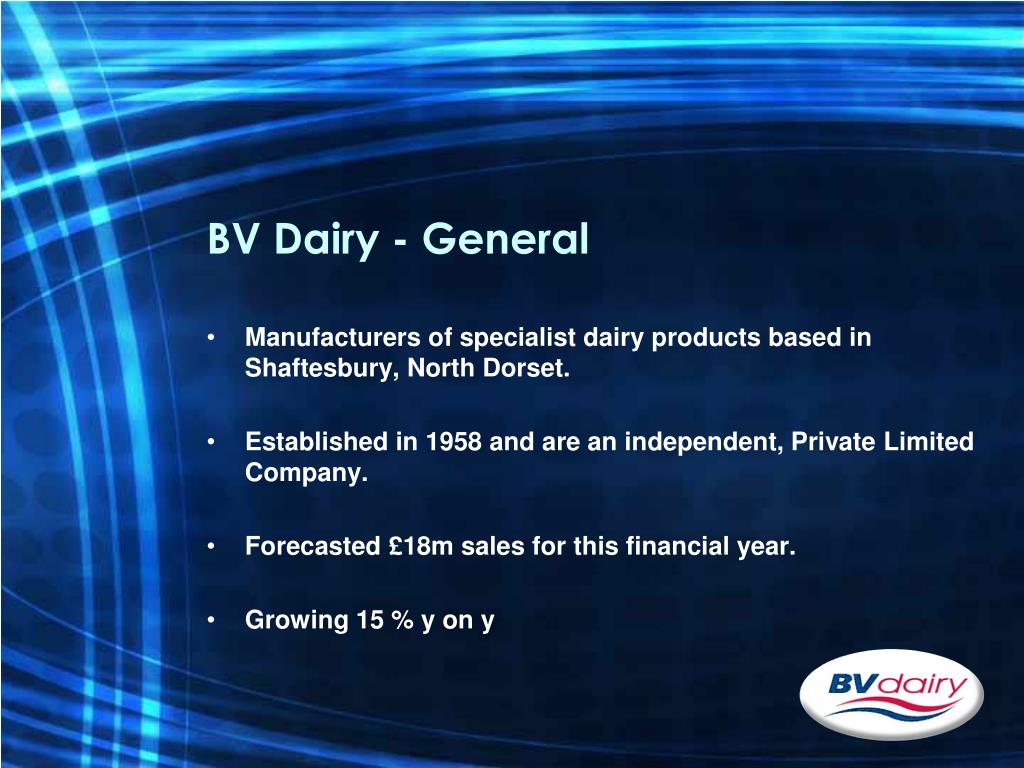 BV Dairy - General

• Manufacturers of specialist dairy products based in Shaftesbury, North Dorset.

• Established in 1958 and are an independent, Private Limited Company.

• Forecasted £18m sales for this financial year.

• Growing 15 % y on y

BVdairy